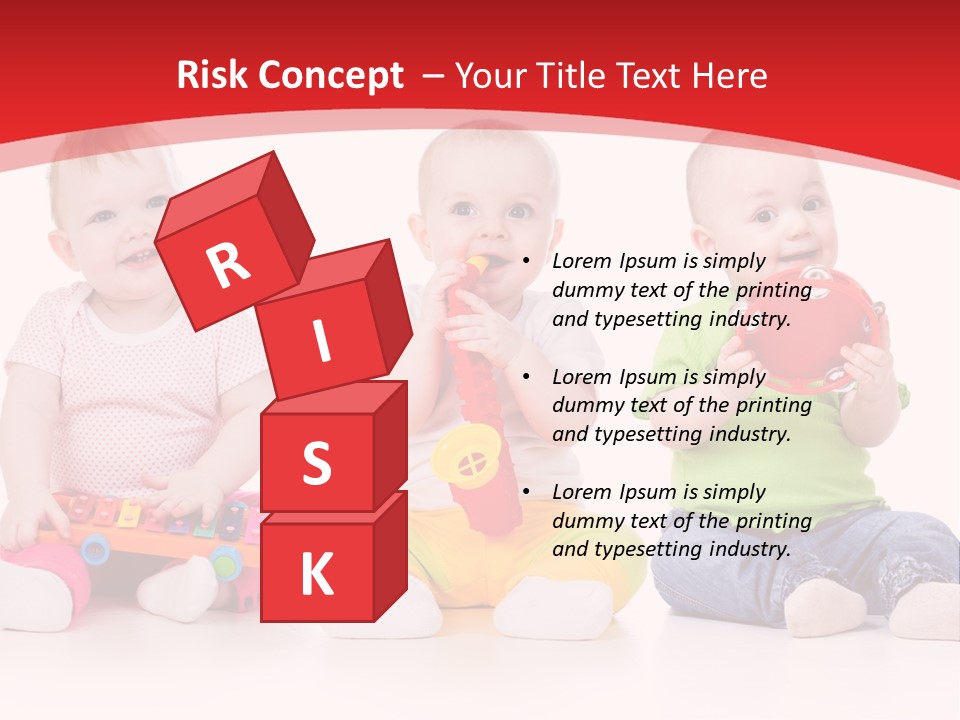 Risk Concept – Your Title Text Here

R
I
S
K

• Lorem Ipsum is simply dummy text of the printing and typesetting industry.

• Lorem Ipsum is simply dummy text of the printing and typesetting industry.

• Lorem Ipsum is simply dummy text of the printing and typesetting industry.